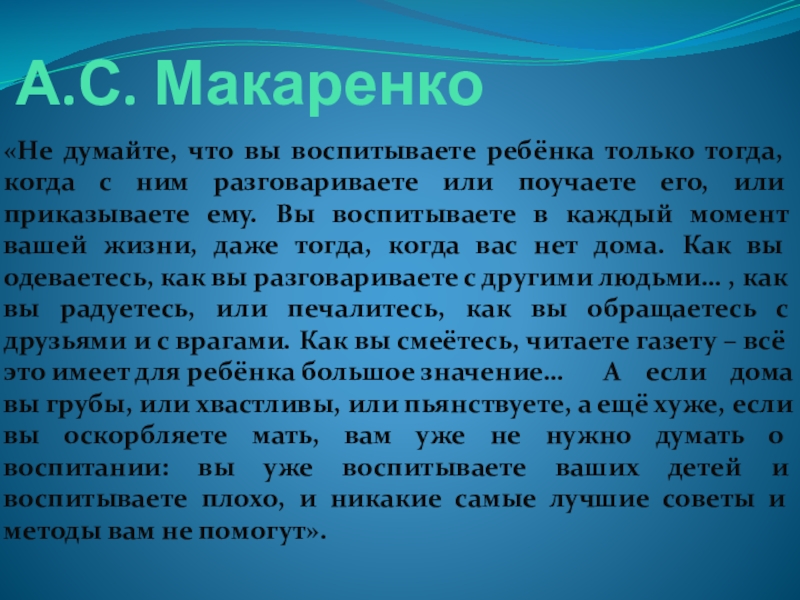 А.С. Макаренко

«Не думайте, что вы воспитываете ребёнка только тогда, когда с ним разговариваете или поучаете его, или приказываете ему. Вы воспитываете в каждый момент вашей жизни, даже тогда, когда вас нет дома. Как вы одеваетесь, как вы разговариваете с другими людьми… , как вы радуетесь, или печалитесь, как вы обращаетесь с друзьями и с врагами. Как вы смеётесь, читаете газету – всё это имеет для ребёнка большое значение… А если дома вы грубы, или хвастливы, или пьянствуете, а ещё хуже, если вы оскорбляете мать, вам уже не нужно думать о воспитании: вы уже воспитываете ваших детей и воспитываете плохо, и никакие самые лучшие советы и методы вам не помогут».